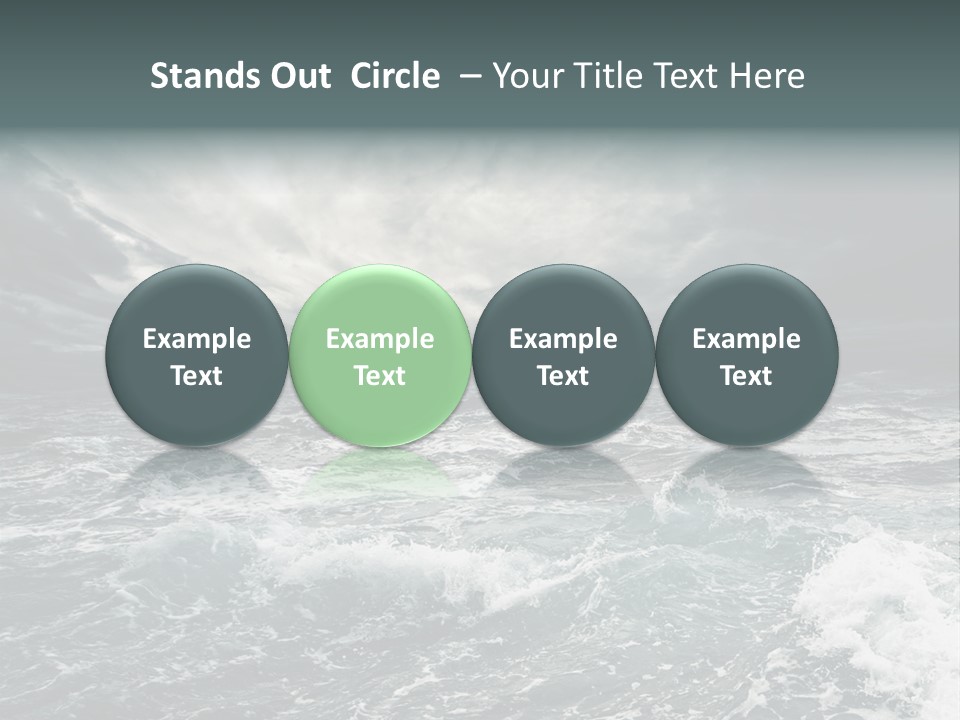 Stands Out Circle – Your Title Text Here

Example Text

Example Text

Example Text

Example Text